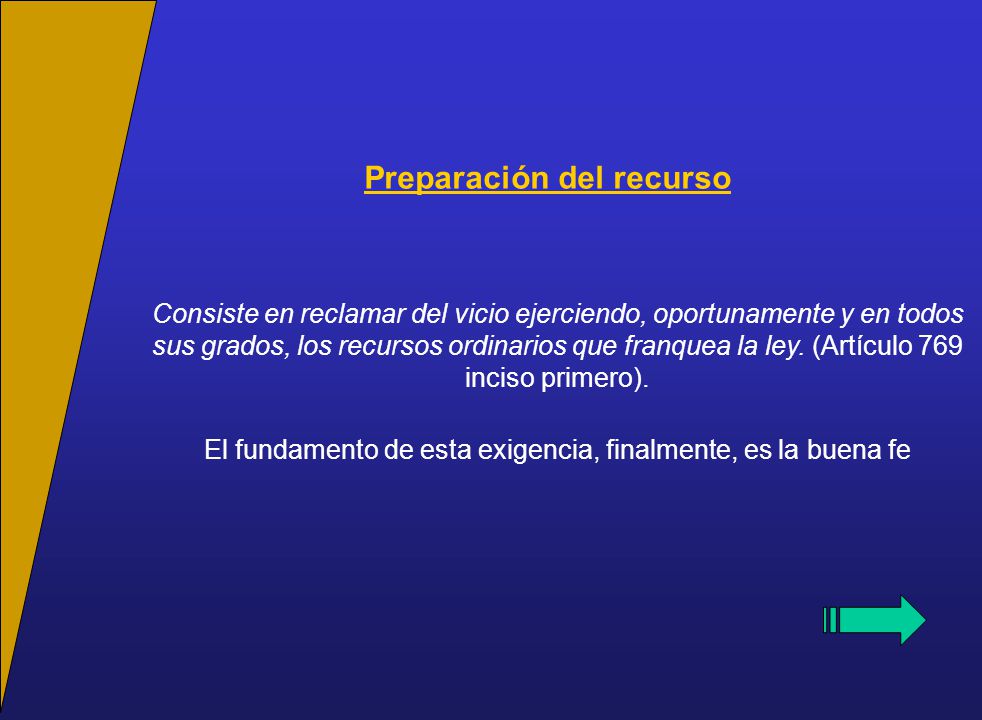 Preparación del recurso

Consiste en reclamar del vicio ejerciendo, oportunamente y en todos sus grados, los recursos ordinarios que franquea la ley. (Artículo 769 inciso primero).

El fundamento de esta exigencia, finalmente, es la buena fe